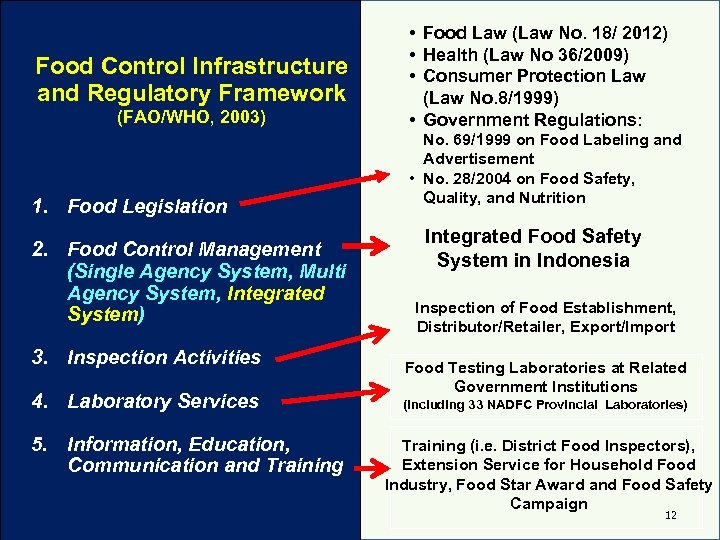 Food Control Infrastructure and Regulatory Framework
(FAO/WHO, 2003)

1. Food Legislation

2. Food Control Management (Single Agency System, Multi Agency System, Integrated System)

3. Inspection Activities

4. Laboratory Services

5. Information, Education, Communication and Training

• Food Law (Law No. 18/ 2012)
• Health (Law No 36/2009)
• Consumer Protection Law (Law No.8/1999)
• Government Regulations:
No. 69/1999 on Food Labeling and Advertisement
• No. 28/2004 on Food Safety, Quality, and Nutrition

Integrated Food Safety System in Indonesia

Inspection of Food Establishment, Distributor/Retailer, Export/Import

Food Testing Laboratories at Related Government Institutions
(Including 33 NADFC Provincial Laboratories)

Training (i.e. District Food Inspectors), Extension Service for Household Food Industry, Food Star Award and Food Safety Campaign

12